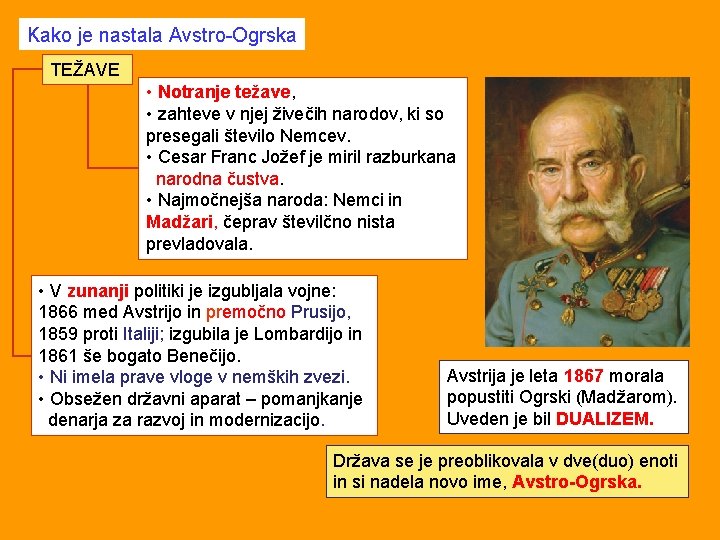 Kako je nastala Avstro-Ogrska

TEŽAVE

• Notranje težave,
• zahteve v njej živečih narodov, ki so presegali število Nemcev.
• Cesar Franc Jožef je miril razburkana narodna čustva.
• Najmočnejša naroda: Nemci in Madžari, čeprav številčno nista prevladovala.

• V zunanji politiki je izgubljala vojne: 1866 med Avstrijo in premočno Prusijo, 1859 proti Italiji; izgubila je Lombardijo in 1861 še bogato Benečijo.
• Ni imela prave vloge v nemških zvezi.
• Obsežen državni aparat – pomanjkanje denarja za razvoj in modernizacijo.

Avstrija je leta 1867 morala popustiti Ogrski (Madžarom). Uveden je bil DUALIZEM.

Država se je preoblikovala v dve(duo) enoti in si nadela novo ime, Avstro-Ogrska.